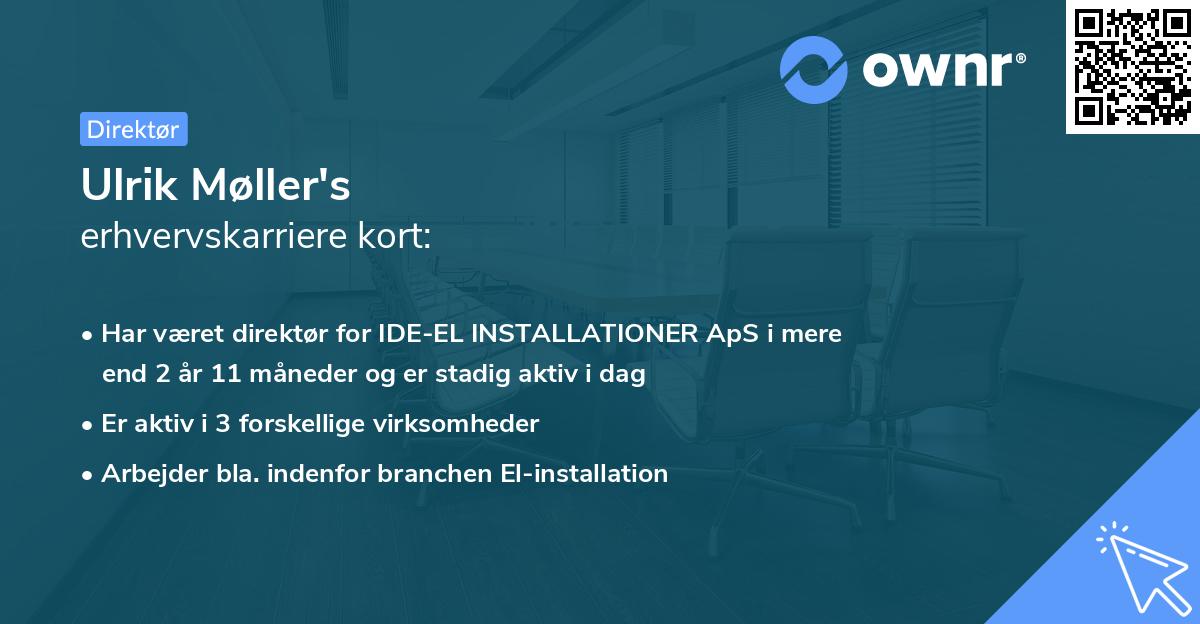 ownr®

Direktør

Ulrik Møller's
erhvervskarriere kort:

• Har været direktør for IDE-EL INSTALLATIONER ApS i mere end 2 år 11 måneder og er stadig aktiv i dag
• Er aktiv i 3 forskellige virksomheder
• Arbejder bla. indenfor branchen El-installation